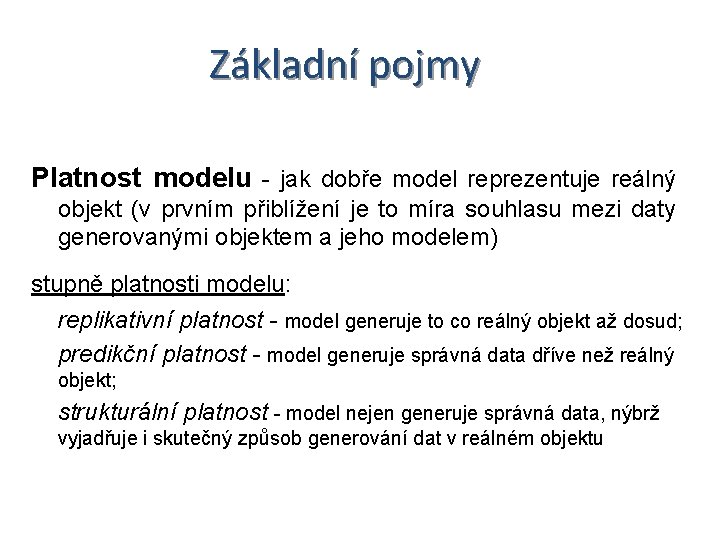 Základní pojmy

Platnost modelu - jak dobře model reprezentuje reálný objekt (v prvním přiblížení je to míra souhlasu mezi daty generovanými objektem a jeho modelem)

stupně platnosti modelu:

replikativní platnost - model generuje to co reálný objekt až dosud;

predikční platnost - model generuje správná data dříve než reálný objekt;

strukturální platnost - model nejen generuje správná data, nýbrž vyjadřuje i skutečný způsob generování dat v reálném objektu